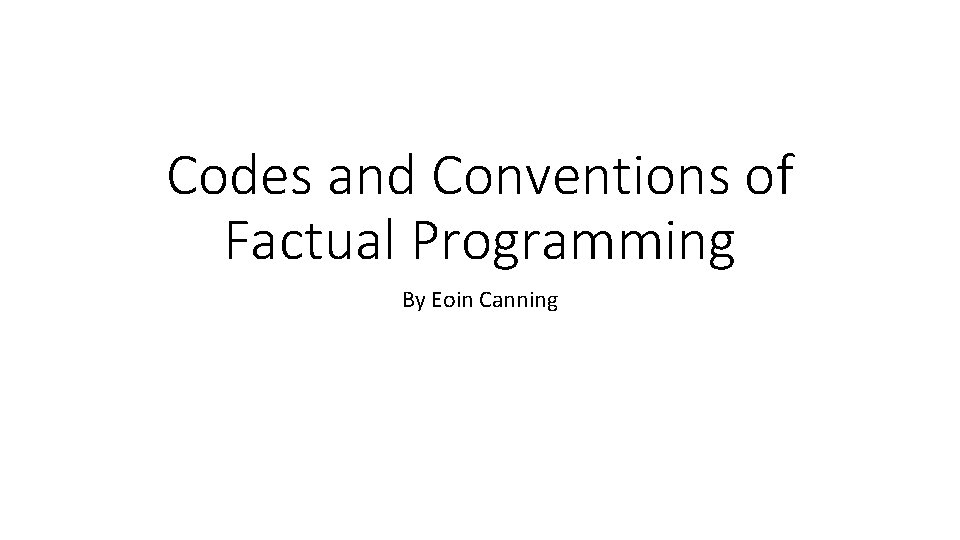 Codes and Conventions of Factual Programming

By Eoin Canning